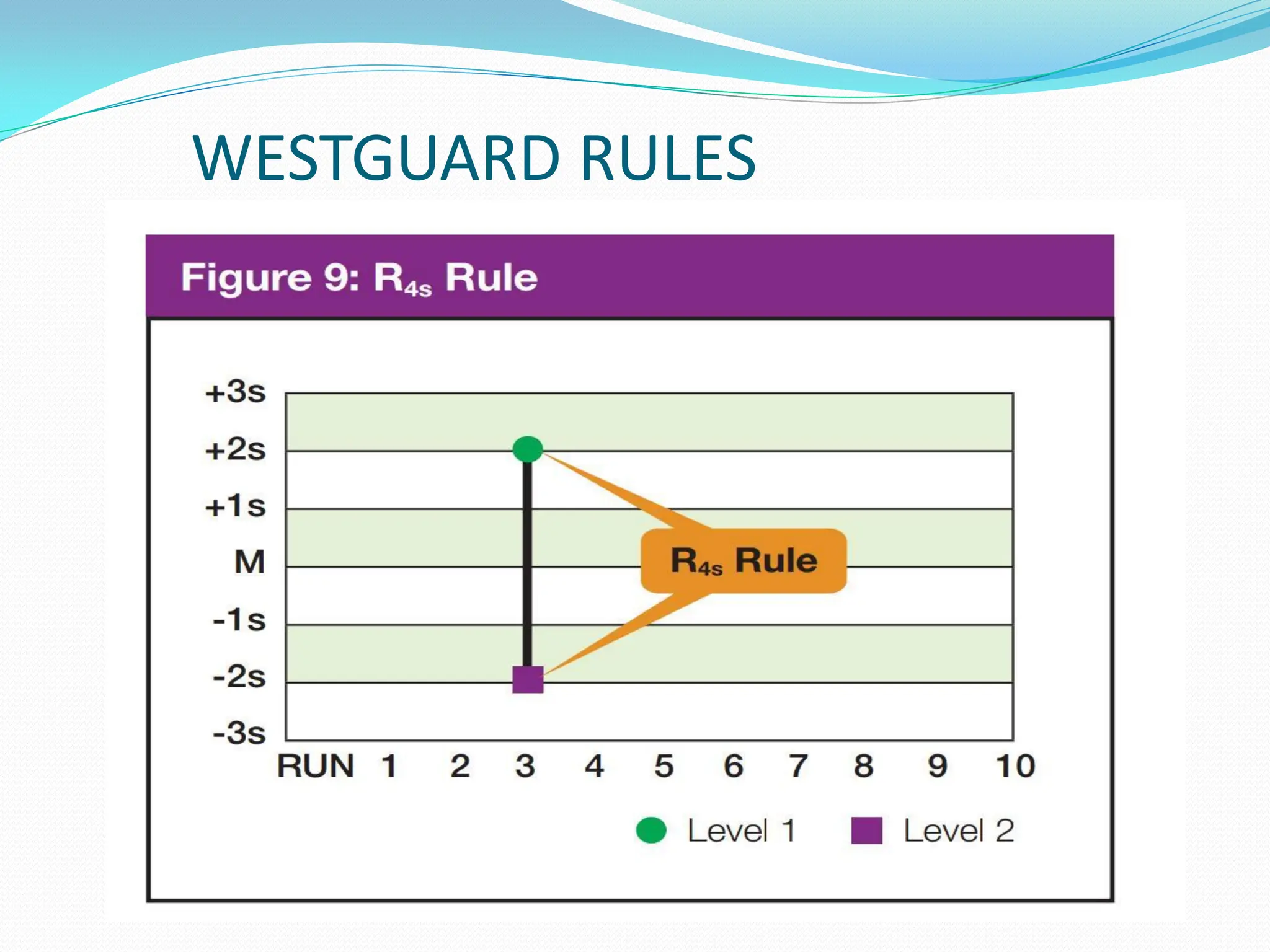 WESTGUARD RULES

Figure 9: $R_{4s}$ Rule

+3s
+2s
+1s
M
-1s
-2s
-3s

$R_{4s}$ Rule

RUN 1 2 3 4 5 6 7 8 9 10

Level 1 Level 2